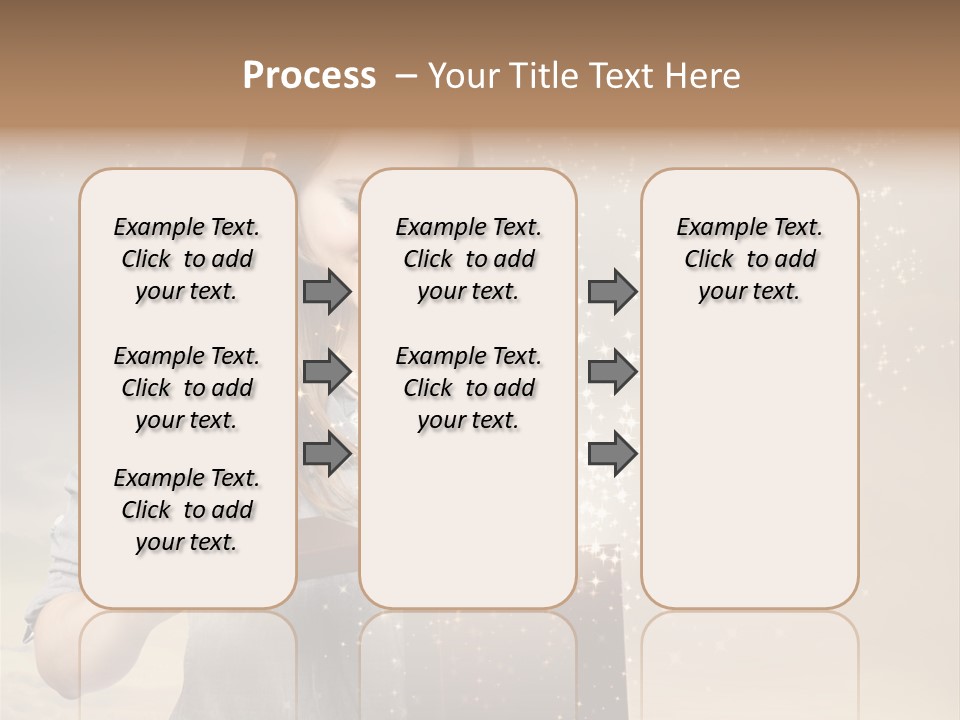 Process – Your Title Text Here

Example Text. Click to add your text.

Example Text. Click to add your text.

Example Text. Click to add your text.

Example Text. Click to add your text.

Example Text. Click to add your text.

Example Text. Click to add your text.